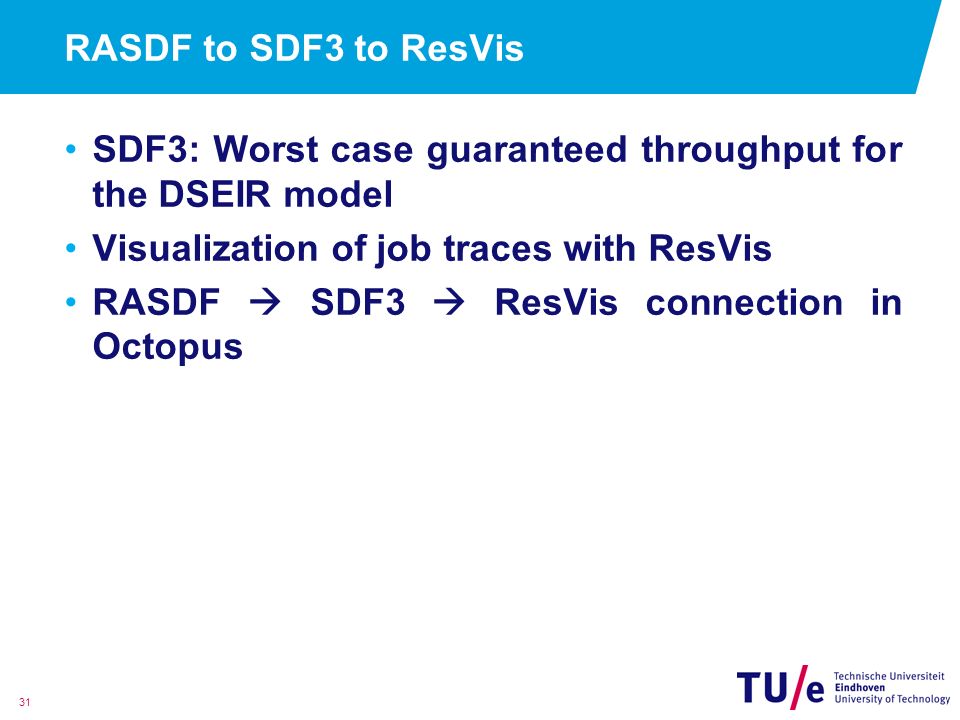 RASDF to SDF3 to ResVis

• SDF3: Worst case guaranteed throughput for the DSEIR model
• Visualization of job traces with ResVis
• RASDF → SDF3 → ResVis connection in Octopus

31

TU/e Technische Universiteit Eindhoven University of Technology